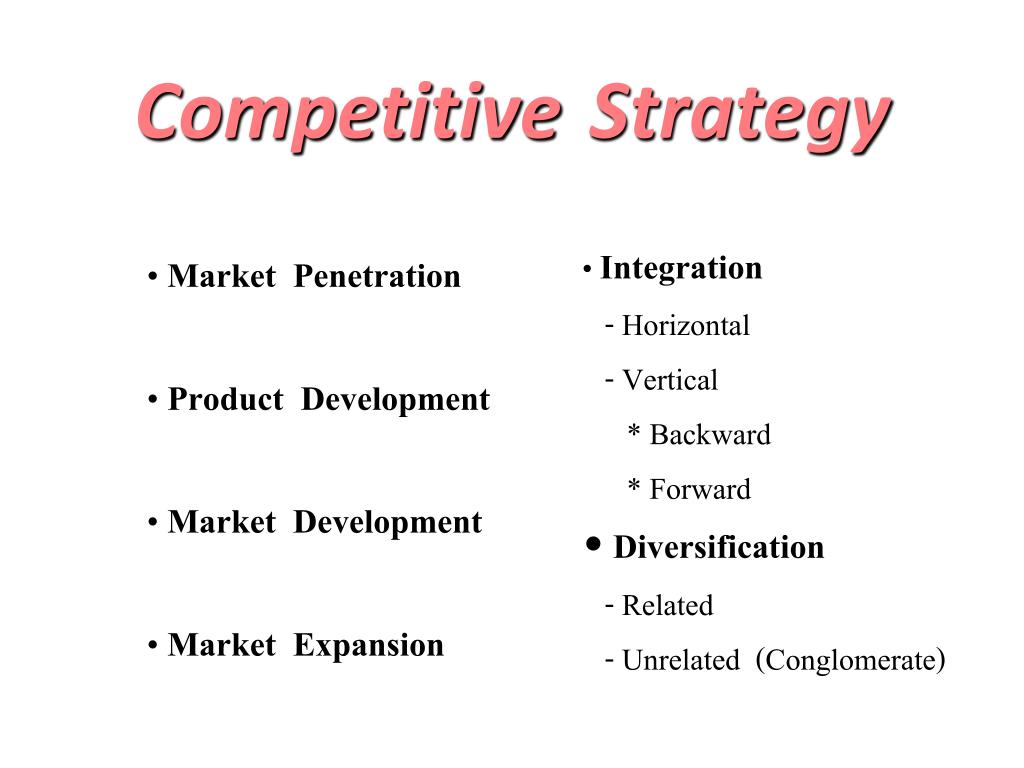 Competitive Strategy

• Market Penetration

• Product Development

• Market Development

• Market Expansion

• Integration
- Horizontal
- Vertical
* Backward
* Forward

• Diversification
- Related
- Unrelated (Conglomerate)